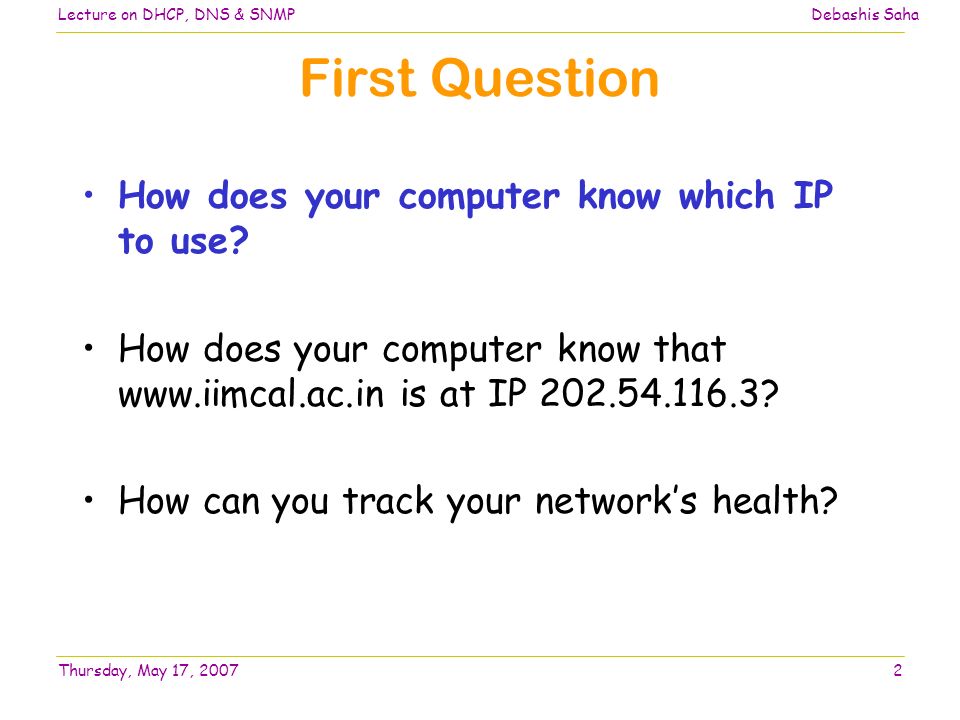 Lecture on DHCP, DNS & SNMP

Debashis Saha

First Question

• How does your computer know which IP to use?

• How does your computer know that www.iimcal.ac.in is at IP 202.54.116.3?

• How can you track your network's health?

Thursday, May 17, 2007

2